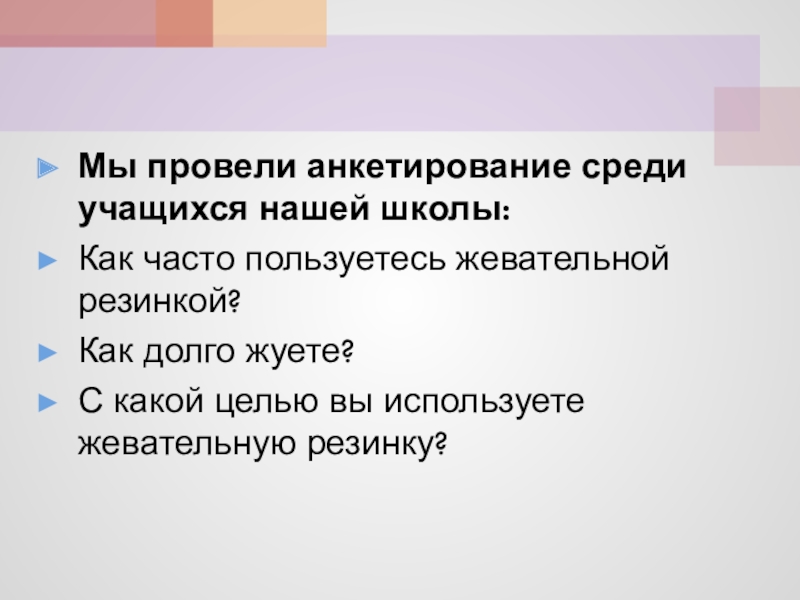 Мы провели анкетирование среди учащихся нашей школы:

Как часто пользуетесь жевательной резинкой?

Как долго жуете?

С какой целью вы используете жевательную резинку?